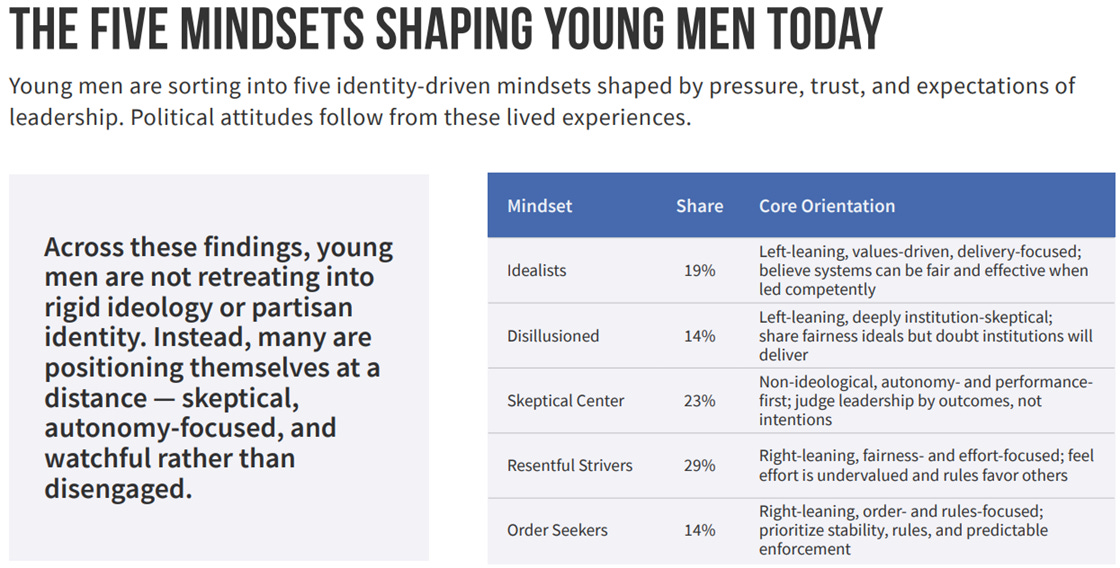 THE FIVE MINDSETS SHAPING YOUNG MEN TODAY

Young men are sorting into five identity-driven mindsets shaped by pressure, trust, and expectations of leadership. Political attitudes follow from these lived experiences.

Across these findings, young men are not retreating into rigid ideology or partisan identity. Instead, many are positioning themselves at a distance — skeptical, autonomy-focused, and watchful rather than disengaged.

| Mindset | Share | Core Orientation |
|---|---|---|
| Idealists | 19% | Left-leaning, values-driven, delivery-focused; believe systems can be fair and effective when led competently |
| Disillusioned | 14% | Left-leaning, deeply institution-skeptical; share fairness ideals but doubt institutions will deliver |
| Skeptical Center | 23% | Non-ideological, autonomy- and performance-first; judge leadership by outcomes, not intentions |
| Resentful Strivers | 29% | Right-leaning, fairness- and effort-focused; feel effort is undervalued and rules favor others |
| Order Seekers | 14% | Right-leaning, order- and rules-focused; prioritize stability, rules, and predictable enforcement |